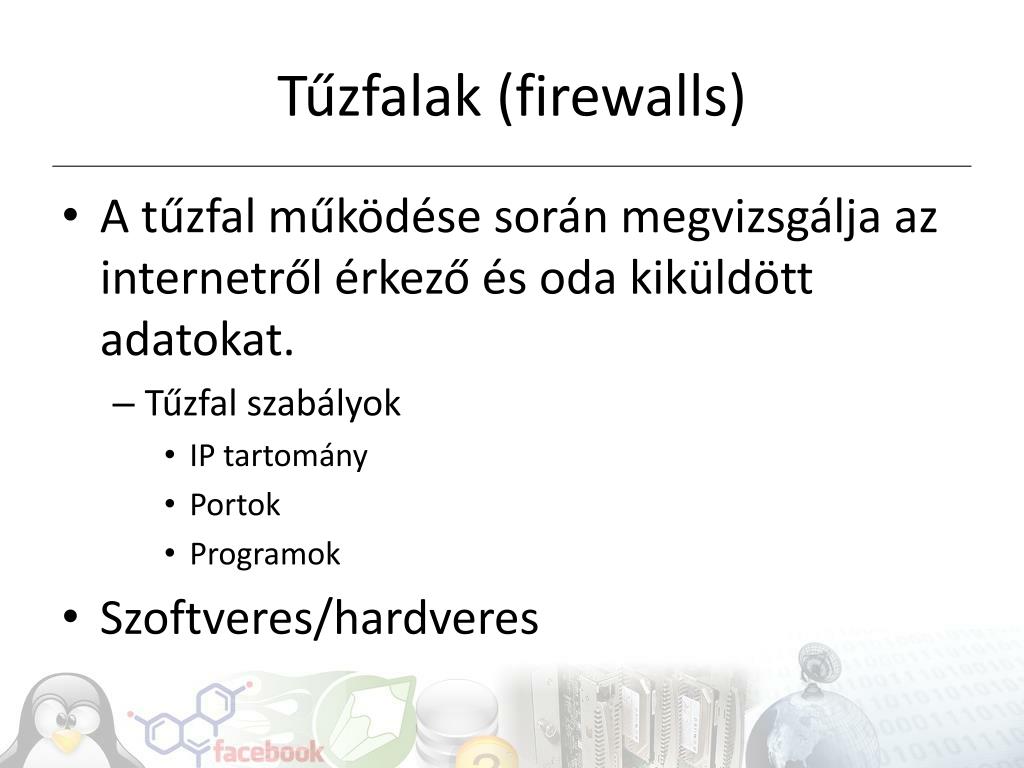 Tűzfalak (firewalls)

• A tűzfal működése során megvizsgálja az internetről érkező és oda kiküldött adatokat.
  – Tűzfal szabályok
    • IP tartomány
    • Portok
    • Programok
• Szoftveres/hardveres

facebook